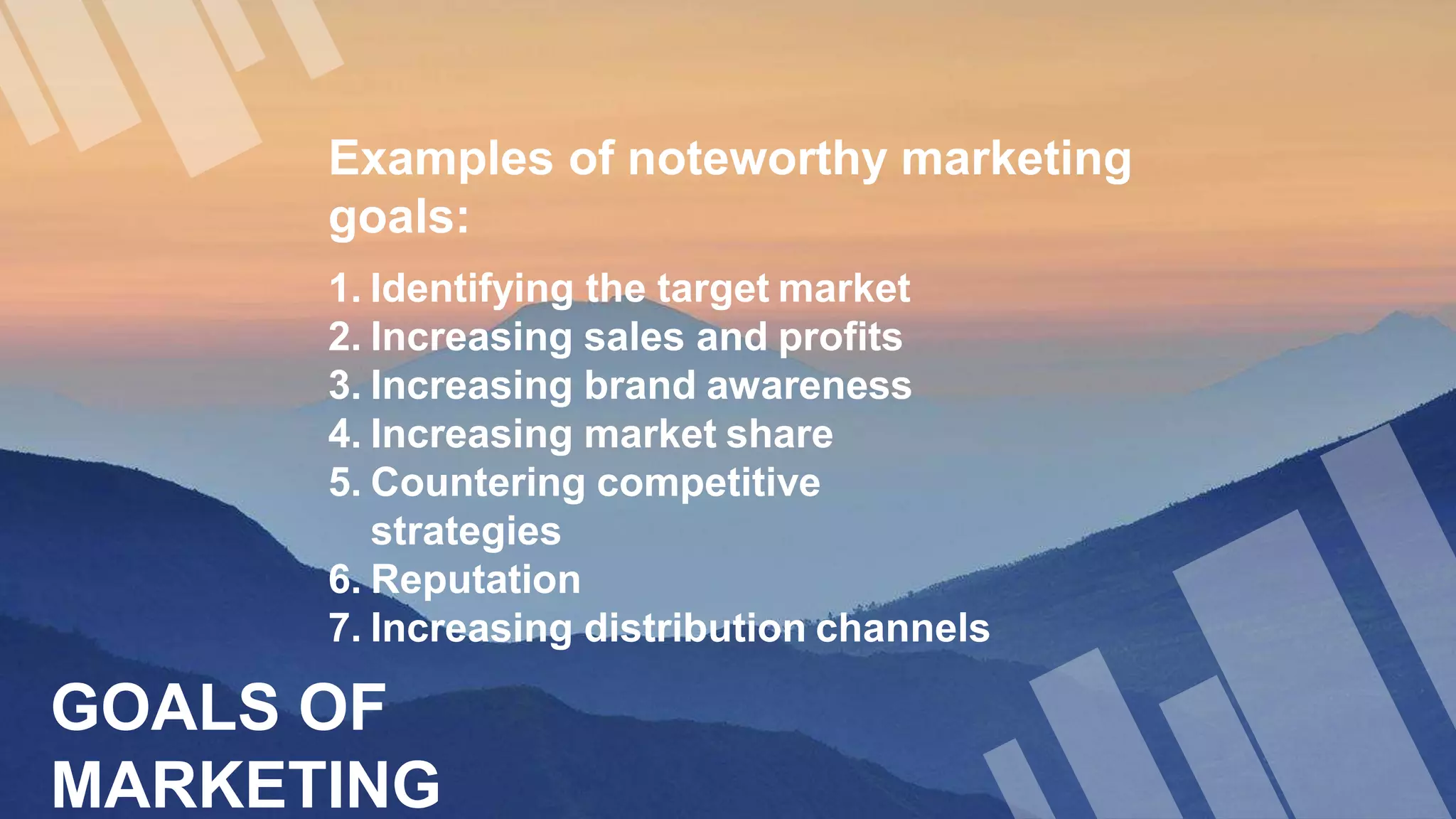 Examples of noteworthy marketing goals:

1. Identifying the target market
2. Increasing sales and profits
3. Increasing brand awareness
4. Increasing market share
5. Countering competitive strategies
6. Reputation
7. Increasing distribution channels

GOALS OF MARKETING